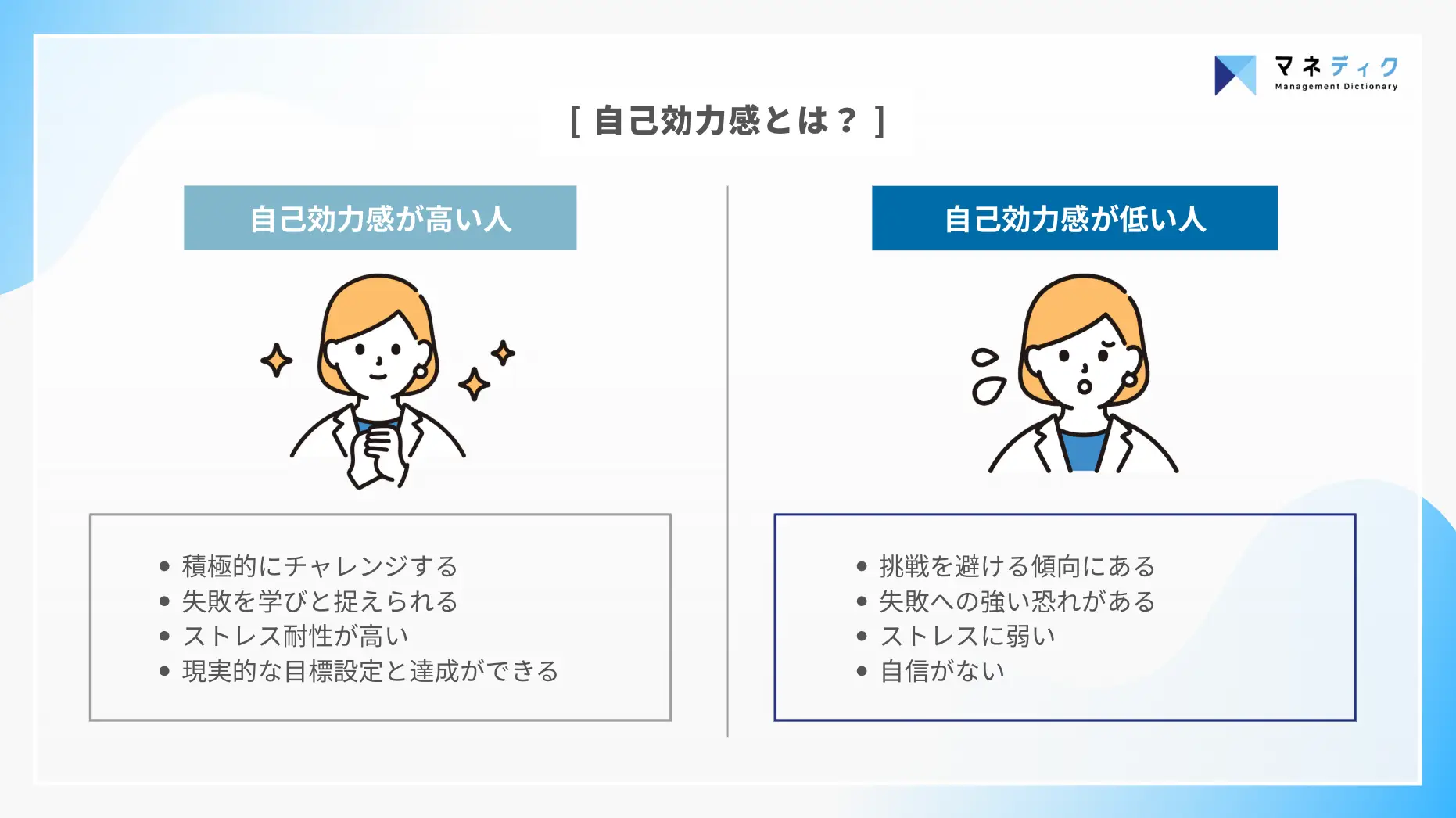 マネディク
Management Dictionary

[ 自己効力感とは？ ]

自己効力感が高い人

- 積極的にチャレンジする
- 失敗を学びと捉えられる
- ストレス耐性が高い
- 現実的な目標設定と達成ができる

自己効力感が低い人

- 挑戦を避ける傾向にある
- 失敗への強い恐れがある
- ストレスに弱い
- 自信がない